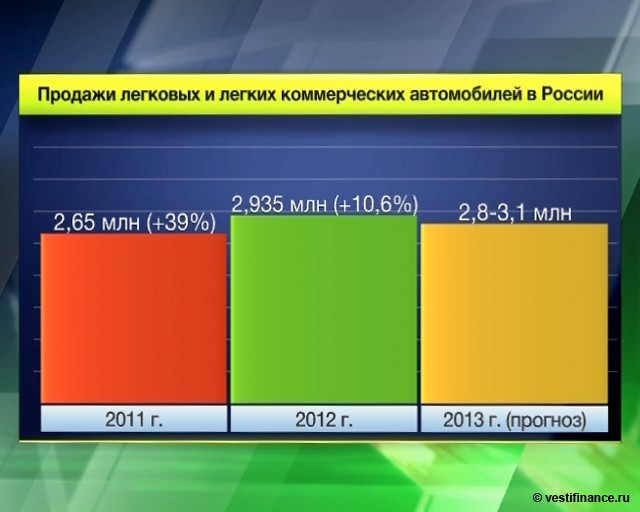 Продажи легковых и легких коммерческих автомобилей в России

2,65 млн (+39%)
2,935 млн (+10,6%)
2,8-3,1 млн

2011 г.
2012 г.
2013 г. (прогноз)

© vestifinance.ru